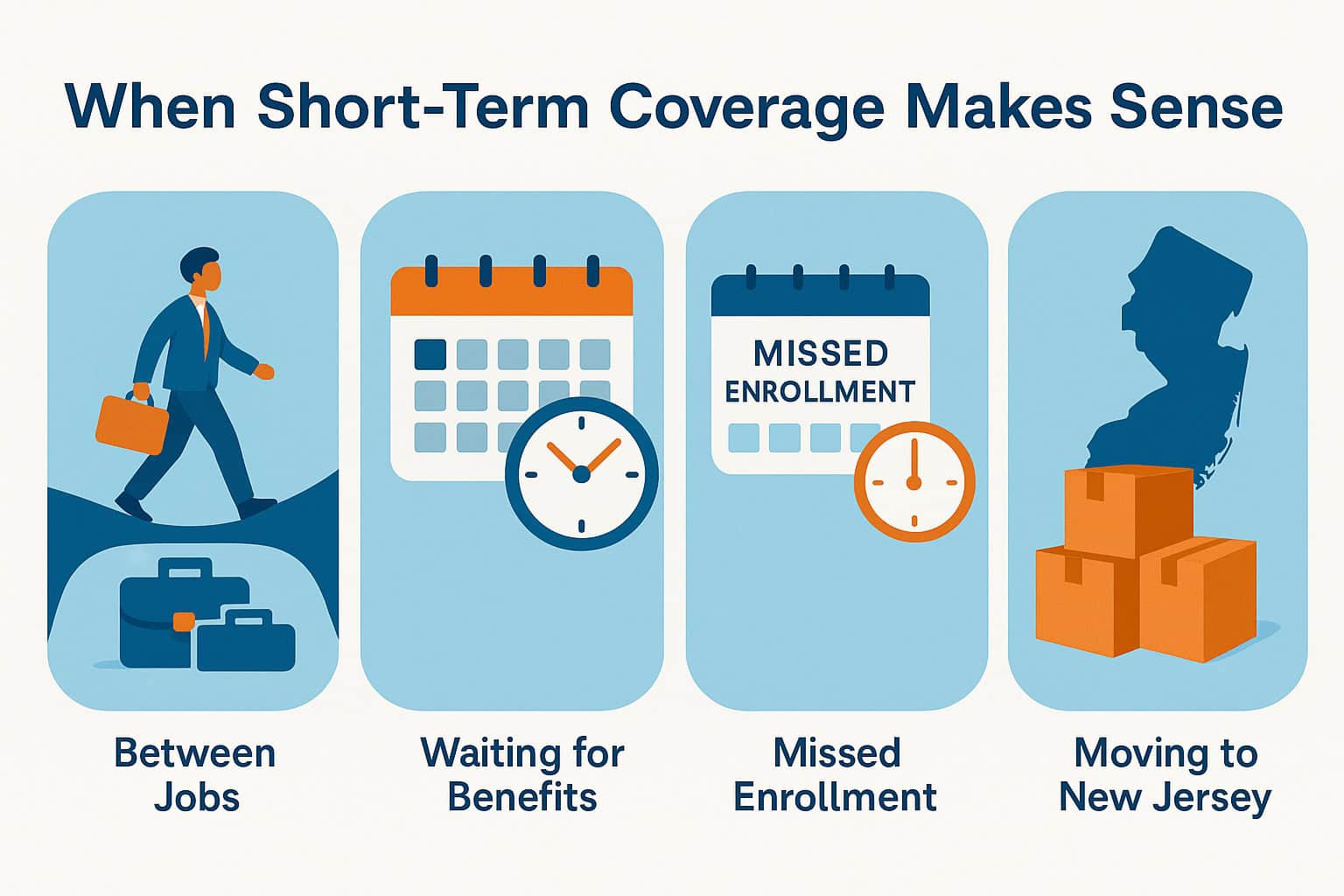 When Short-Term Coverage Makes Sense

MISSED ENROLLMENT

Between Jobs

Waiting for Benefits

Missed Enrollment

Moving to New Jersey